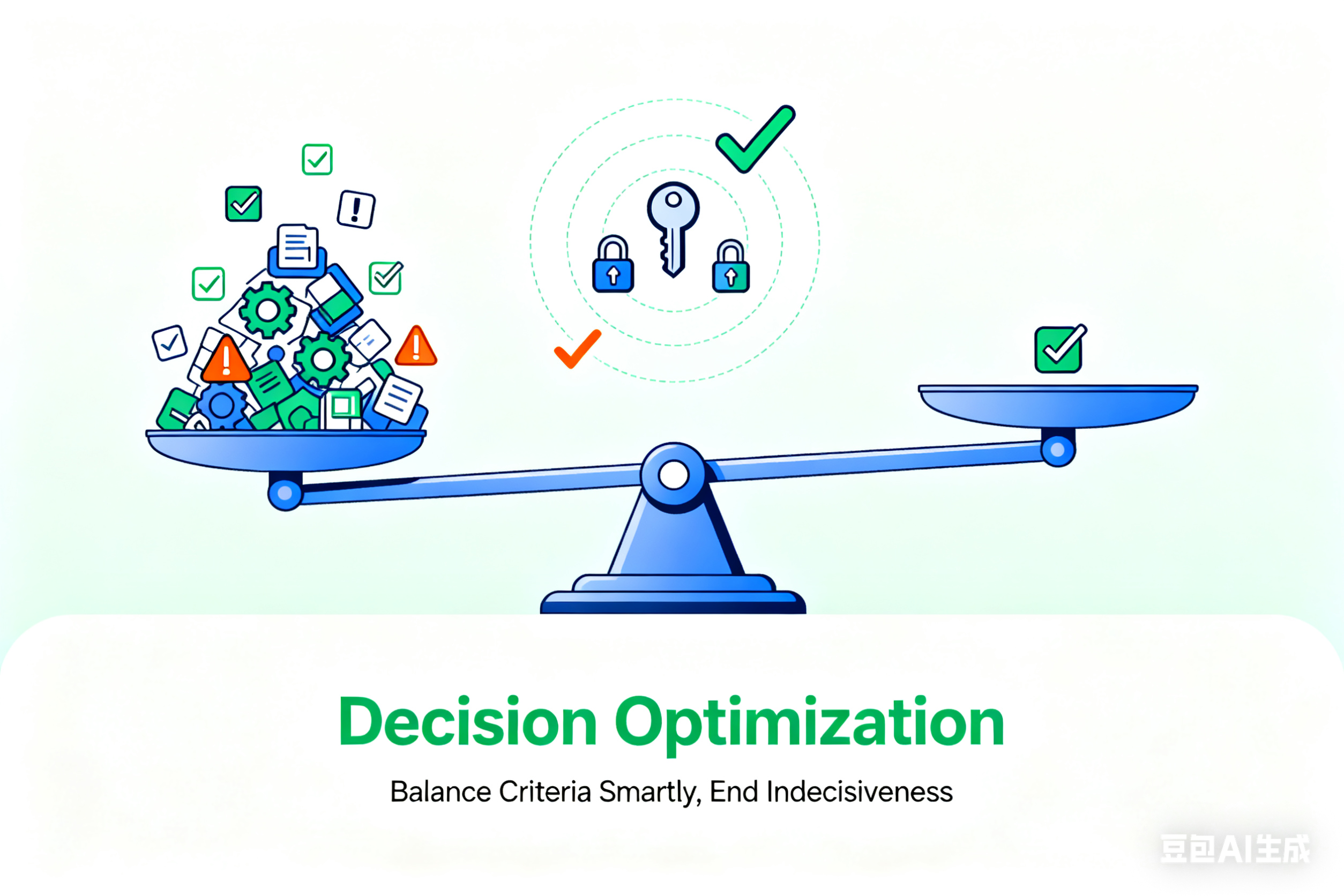 Decision Optimization

Balance Criteria Smartly, End Indecisiveness

豆包AI生成